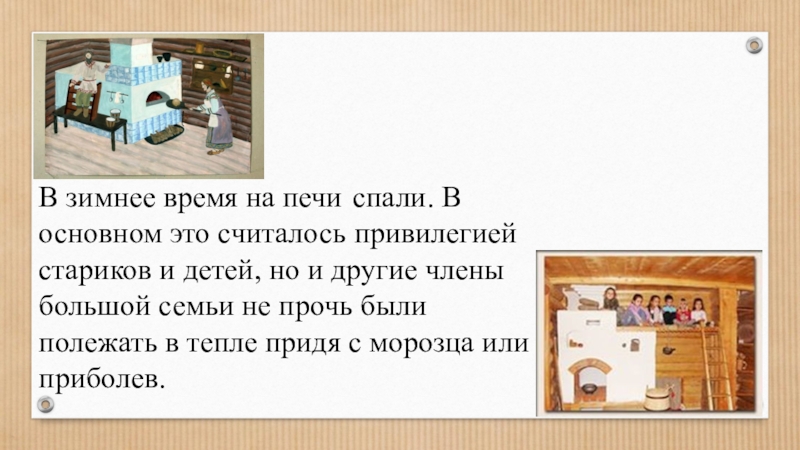 В зимнее время на печи спали. В основном это считалось привилегией стариков и детей, но и другие члены большой семьи не прочь были полежать в тепле придя с морозца или приболев.